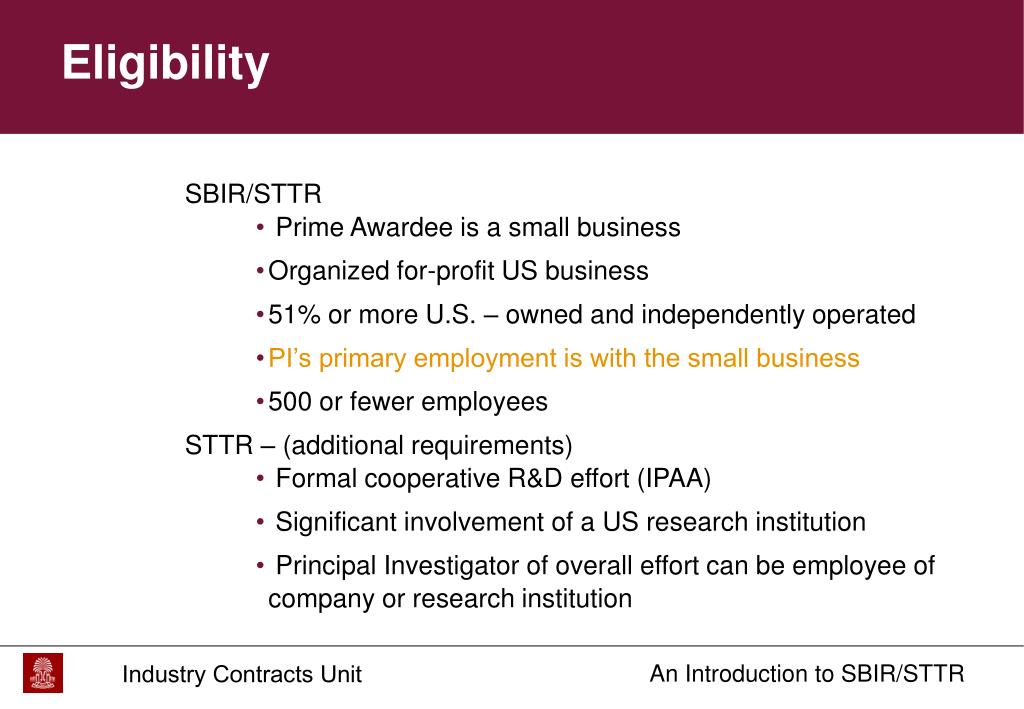 Eligibility

SBIR/STTR

• Prime Awardee is a small business

• Organized for-profit US business

• 51% or more U.S. – owned and independently operated

• PI's primary employment is with the small business

• 500 or fewer employees

STTR – (additional requirements)

• Formal cooperative R&D effort (IPAA)

• Significant involvement of a US research institution

• Principal Investigator of overall effort can be employee of company or research institution

Industry Contracts Unit

An Introduction to SBIR/STTR